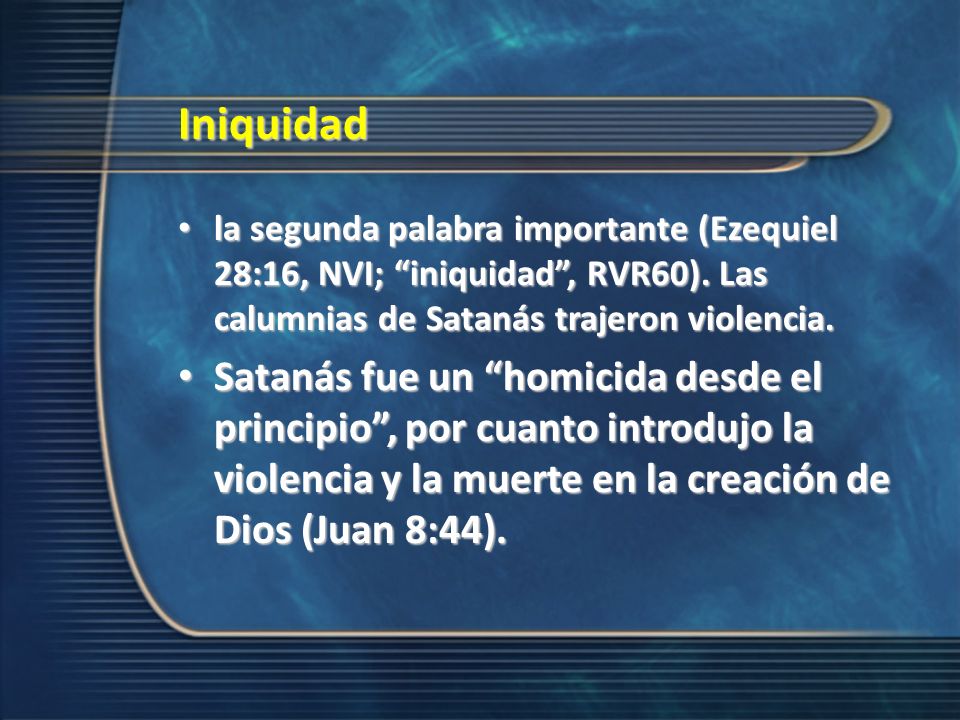 Iniquidad

• la segunda palabra importante (Ezequiel 28:16, NVI; “iniquidad”, RVR60). Las calumnias de Satanás trajeron violencia.

• Satanás fue un “homicida desde el principio”, por cuanto introdujo la violencia y la muerte en la creación de Dios (Juan 8:44).